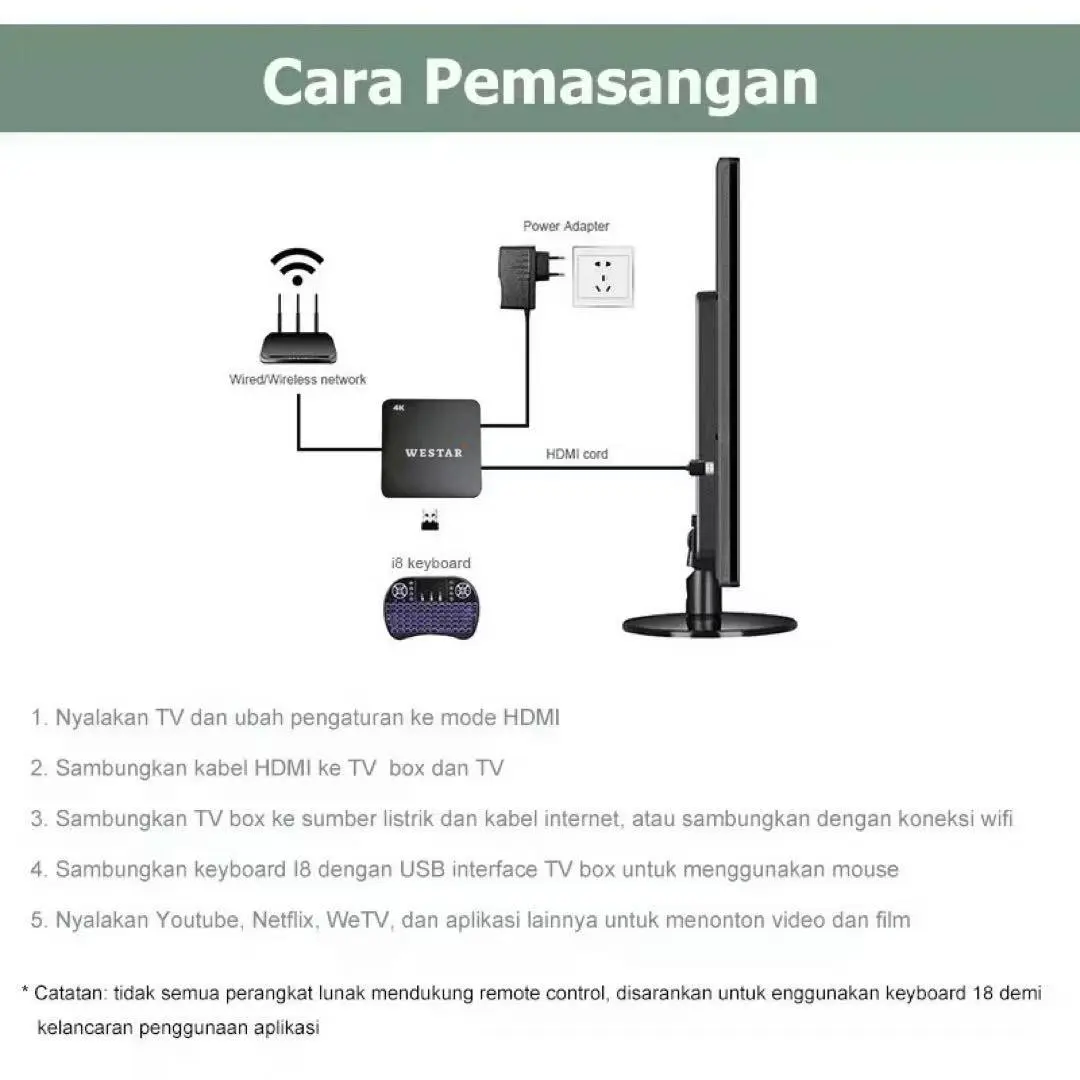 Cara Pemasangan

Power Adapter

Wired/Wireless network

4K

WESTAR

HDMI cord

i8 keyboard

1. Nyalakan TV dan ubah pengaturan ke mode HDMI

2. Sambungkan kabel HDMI ke TV box dan TV

3. Sambungkan TV box ke sumber listrik dan kabel internet, atau sambungkan dengan koneksi wifi

4. Sambungkan keyboard I8 dengan USB interface TV box untuk menggunakan mouse

5. Nyalakan Youtube, Netflix, WeTV, dan aplikasi lainnya untuk menonton video dan film

* Catatan: tidak semua perangkat lunak mendukung remote control, disarankan untuk enggunakan keyboard 18 demi kelancaran penggunaan aplikasi